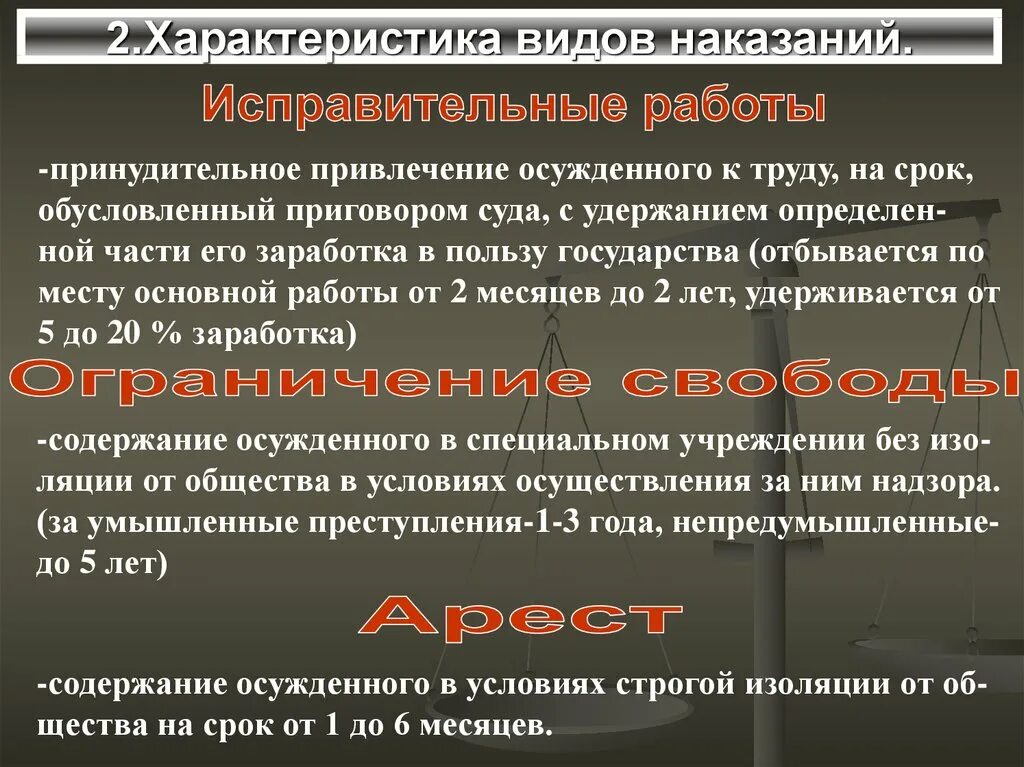 2.Характеристика видов наказаний.

Исправительные работы

-принудительное привлечение осужденного к труду, на срок, обусловленный приговором суда, с удержанием определенной части его заработка в пользу государства (отбывается по месту основной работы от 2 месяцев до 2 лет, удерживается от 5 до 20 % заработка)

Ограничение свободы

-содержание осужденного в специальном учреждении без изоляции от общества в условиях осуществления за ним надзора. (за умышленные преступления-1-3 года, непредумышленные-до 5 лет)

Арест

-содержание осужденного в условиях строгой изоляции от общества на срок от 1 до 6 месяцев.